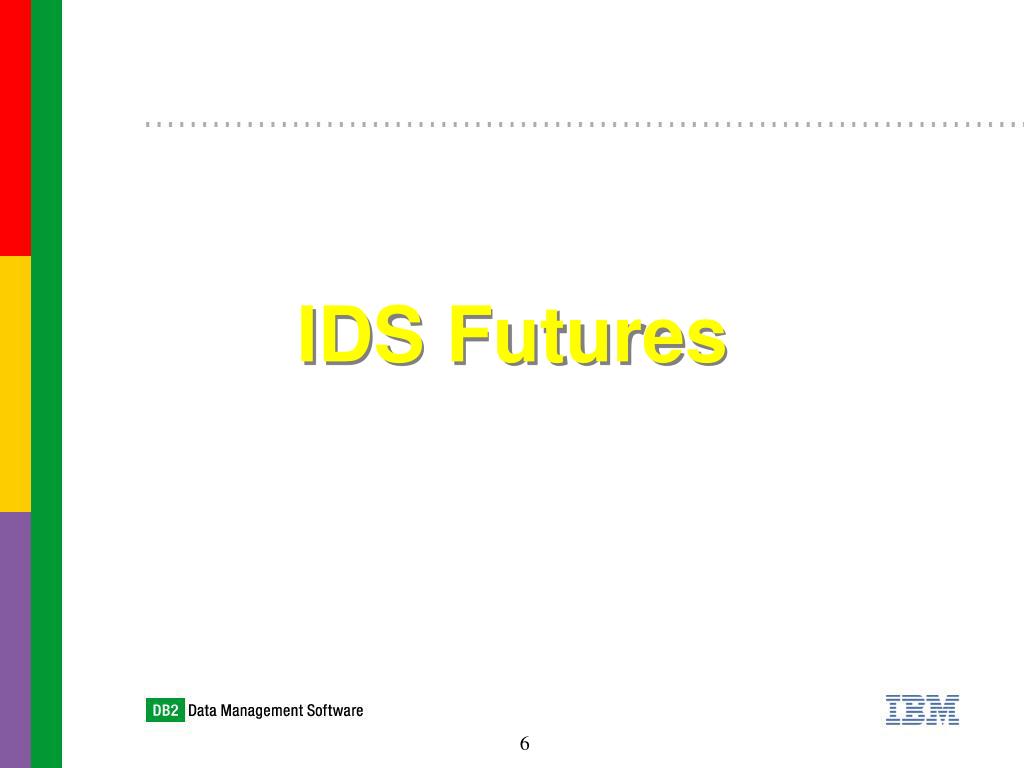 IDS Futures

DB2 Data Management Software

IBM

6